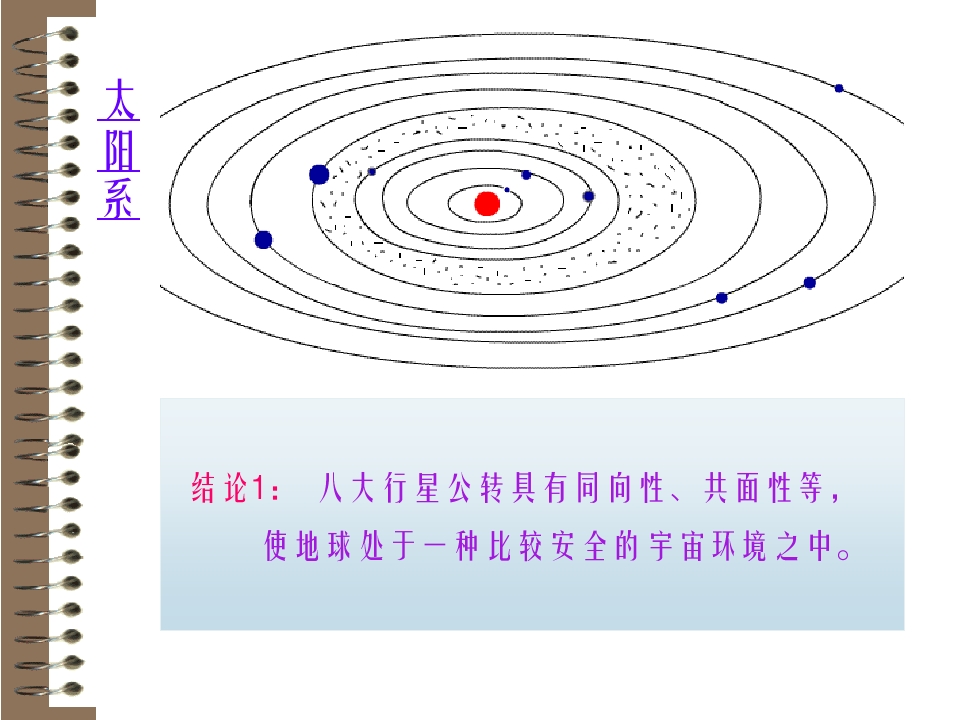 太阳系

结论1：八大行星公转具有同向性、共面性等，使地球处于一种比较安全的宇宙环境之中。